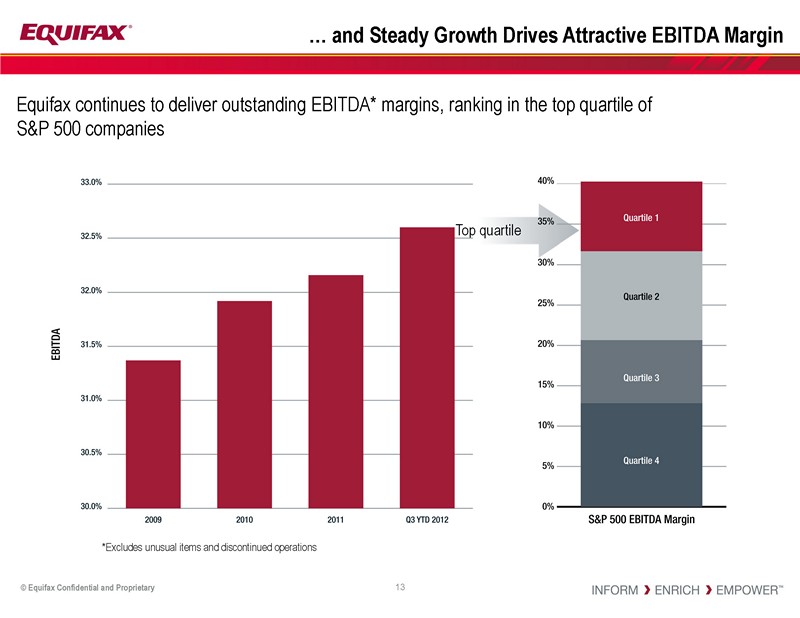 EQUIFAX®

… and Steady Growth Drives Attractive EBITDA Margin

Equifax continues to deliver outstanding EBITDA* margins, ranking in the top quartile of S&P 500 companies

EBITDA

33.0%
32.5%
32.0%
31.5%
31.0%
30.5%
30.0%

2009
2010
2011
Q3 YTD 2012

Top quartile

40%
35%
30%
25%
20%
15%
10%
5%
0%

Quartile 1
Quartile 2
Quartile 3
Quartile 4

S&P 500 EBITDA Margin

*Excludes unusual items and discontinued operations

© Equifax Confidential and Proprietary

13

INFORM › ENRICH › EMPOWER™